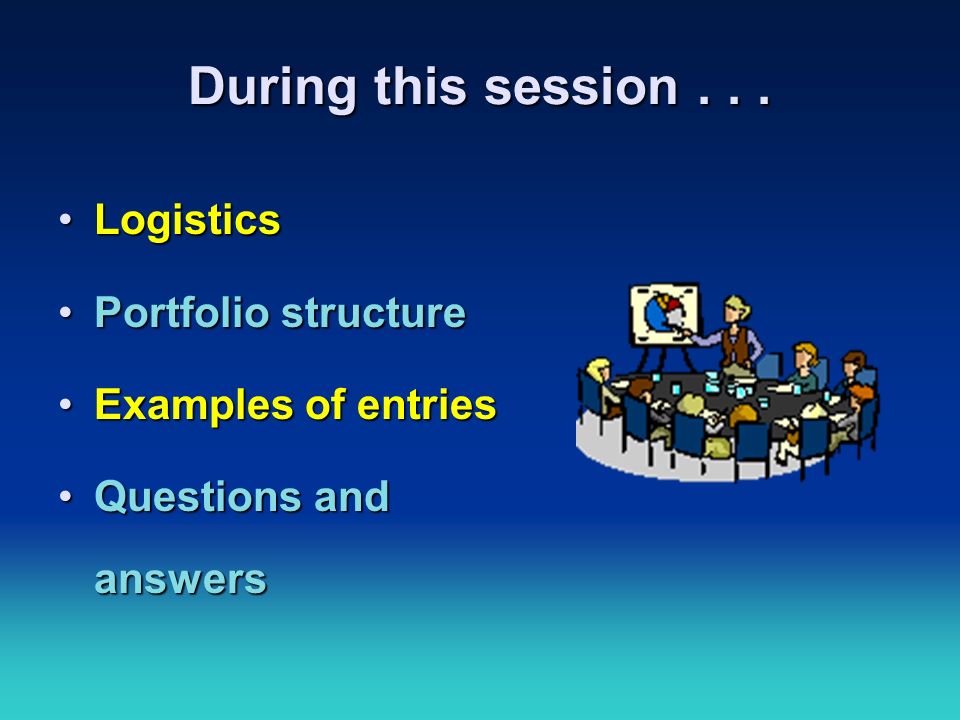 During this session . . .

• Logistics

• Portfolio structure

• Examples of entries

• Questions and answers